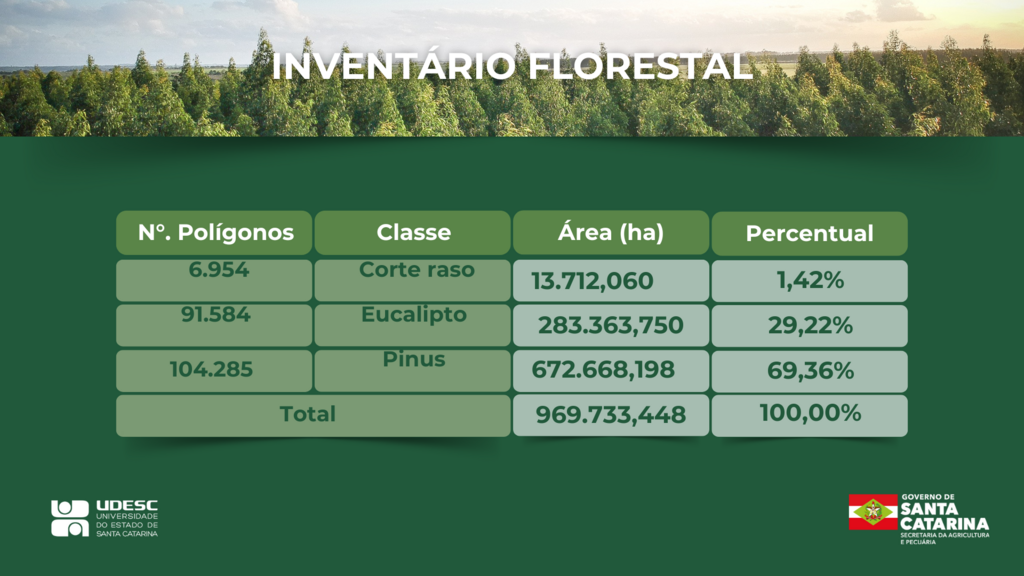 INVENTÁRIO FLORESTAL

| N°. Polígonos | Classe | Área (ha) | Percentual |
|---|---|---|---|
| 6.954 | Corte raso | 13.712,060 | 1,42% |
| 91.584 | Eucalipto | 283.363,750 | 29,22% |
| 104.285 | Pinus | 672.668,198 | 69,36% |
| Total | | 969.733,448 | 100,00% |

UDESC
UNIVERSIDADE DO ESTADO DE SANTA CATARINA

GOVERNO DE SANTA CATARINA
SECRETARIA DA AGRICULTURA E PECUÁRIA